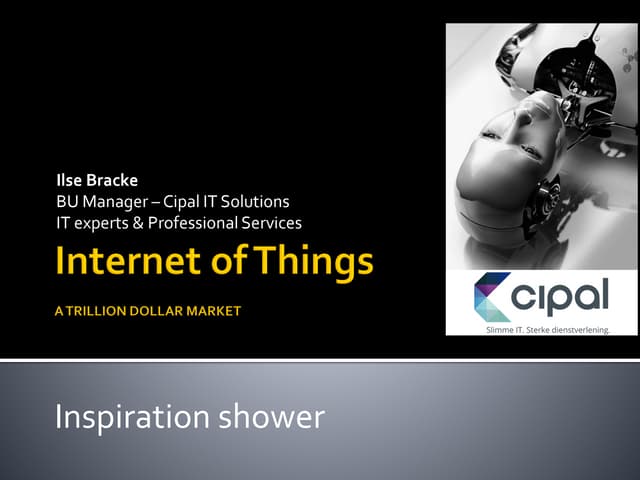 Ilse Bracke
BU Manager – Cipal IT Solutions
IT experts & Professional Services

Internet of Things

A TRILLION DOLLAR MARKET

cipal
Slimme IT. Sterke dienstverlening.

Inspiration shower